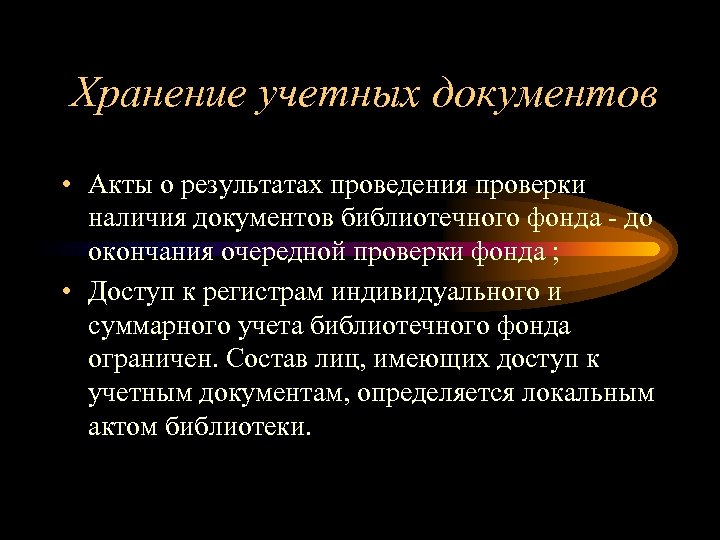 Хранение учетных документов

• Акты о результатах проведения проверки наличия документов библиотечного фонда - до окончания очередной проверки фонда ;

• Доступ к регистрам индивидуального и суммарного учета библиотечного фонда ограничен. Состав лиц, имеющих доступ к учетным документам, определяется локальным актом библиотеки.